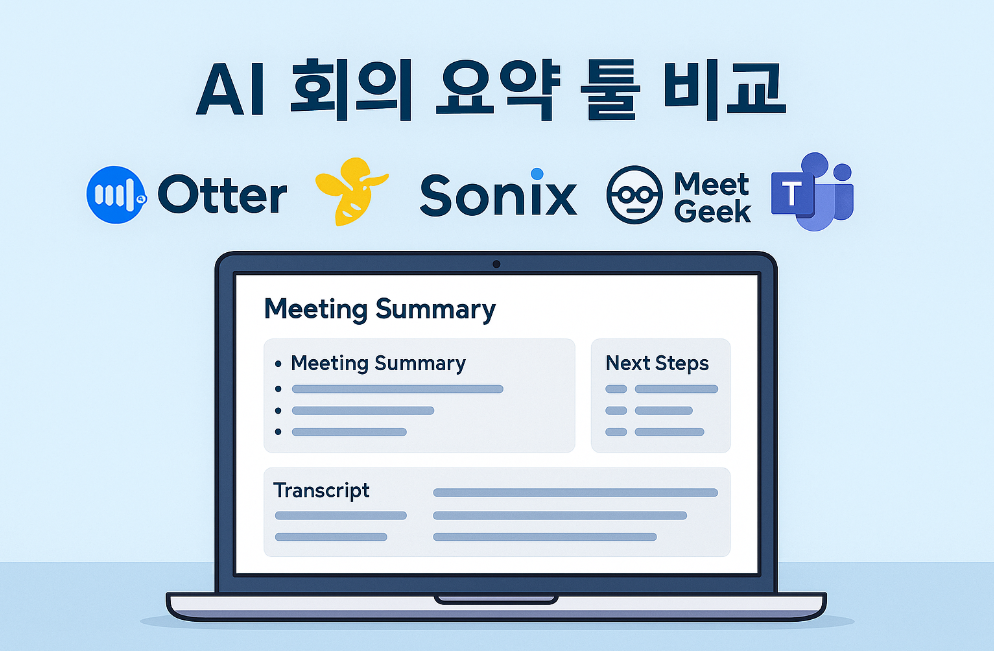 AI 회의 요약 툴 비교

Otter

Sonix

Meet Geek

T

Meeting Summary

• Meeting Summary

Next Steps

Transcript